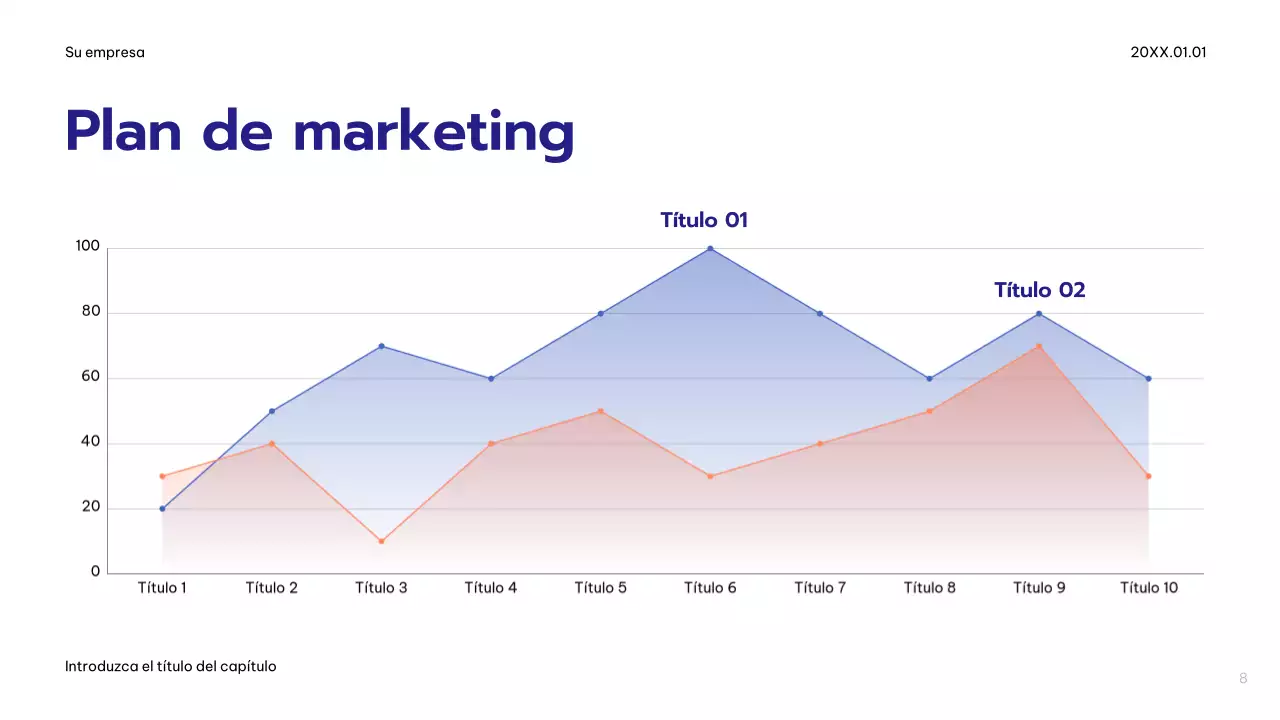 Su empresa

20XX.01.01

Plan de marketing

Título 01

Título 02

100
80
60
40
20
0

Título 1 Título 2 Título 3 Título 4 Título 5 Título 6 Título 7 Título 8 Título 9 Título 10

Introduzca el título del capítulo

8